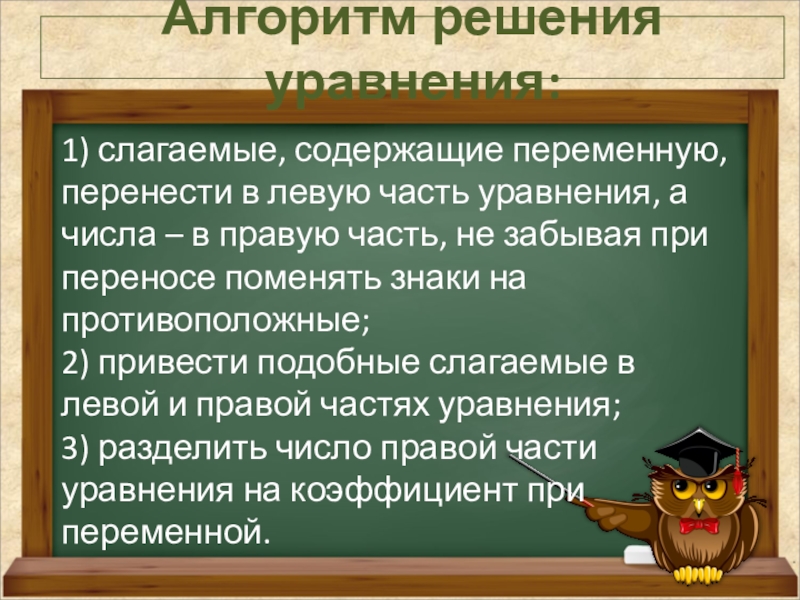 Алгоритм решения уравнения:

1) слагаемые, содержащие переменную, перенести в левую часть уравнения, а числа – в правую часть, не забывая при переносе поменять знаки на противоположные;
2) привести подобные слагаемые в левой и правой частях уравнения;
3) разделить число правой части уравнения на коэффициент при переменной.